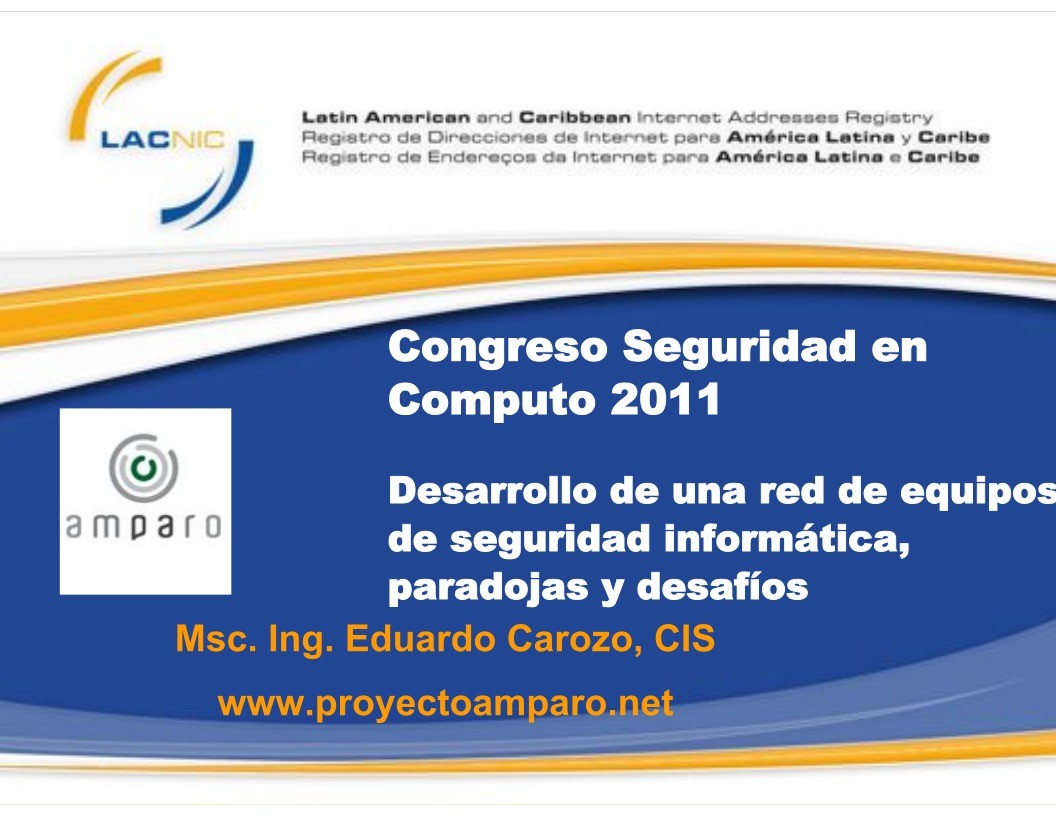 LACNIC

Latin American and Caribbean Internet Addresses Registry
Registro de Direcciones de Internet para América Latina y Caribe
Registro de Endereços da Internet para América Latina e Caribe

Congreso Seguridad en Computo 2011

amparo

Desarrollo de una red de equipos de seguridad informática, paradojas y desafíos

Msc. Ing. Eduardo Carozo, CIS

www.proyectoamparo.net